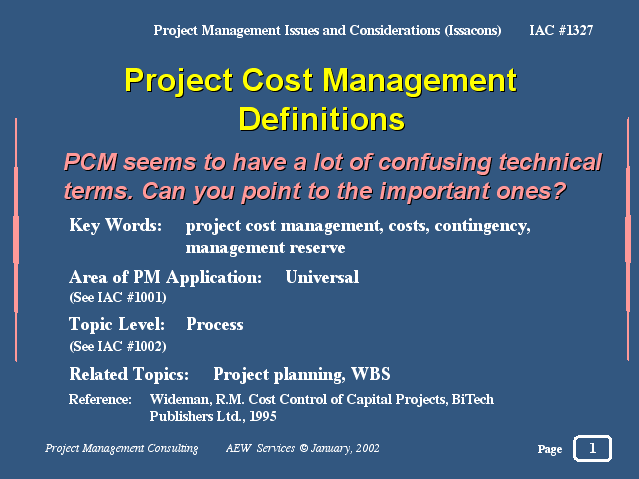 Project Management Issues and Considerations (Issacons) IAC #1327

Project Cost Management Definitions

PCM seems to have a lot of confusing technical terms. Can you point to the important ones?

Key Words: project cost management, costs, contingency, management reserve

Area of PM Application: Universal
(See IAC #1001)

Topic Level: Process
(See IAC #1002)

Related Topics: Project planning, WBS

Reference: Wideman, R.M. Cost Control of Capital Projects, BiTech Publishers Ltd., 1995

Project Management Consulting AEW Services © January, 2002

Page 1